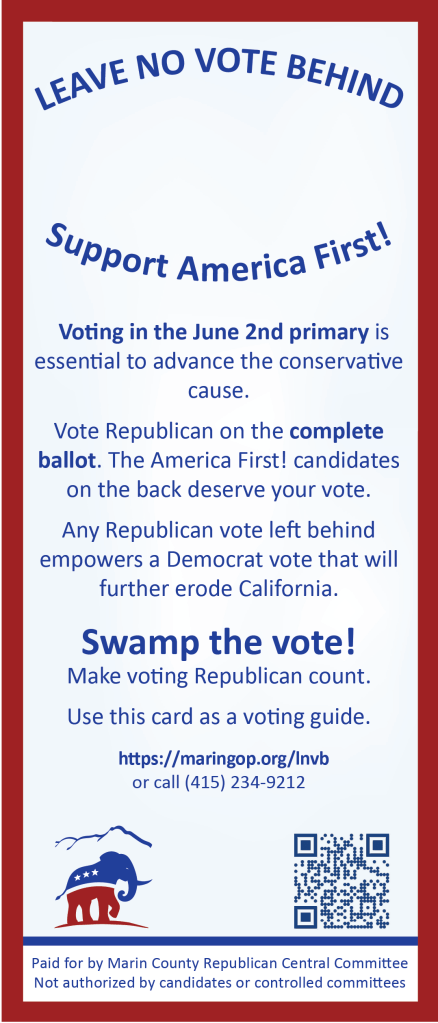 LEAVE NO VOTE BEHIND

Support America First!

Voting in the June 2nd primary is essential to advance the conservative cause.

Vote Republican on the complete ballot. The America First! candidates on the back deserve your vote.

Any Republican vote left behind empowers a Democrat vote that will further erode California.

Swamp the vote!

Make voting Republican count.

Use this card as a voting guide.

https://maringop.org/lnvb
or call (415) 234-9212

Paid for by Marin County Republican Central Committee
Not authorized by candidates or controlled committees